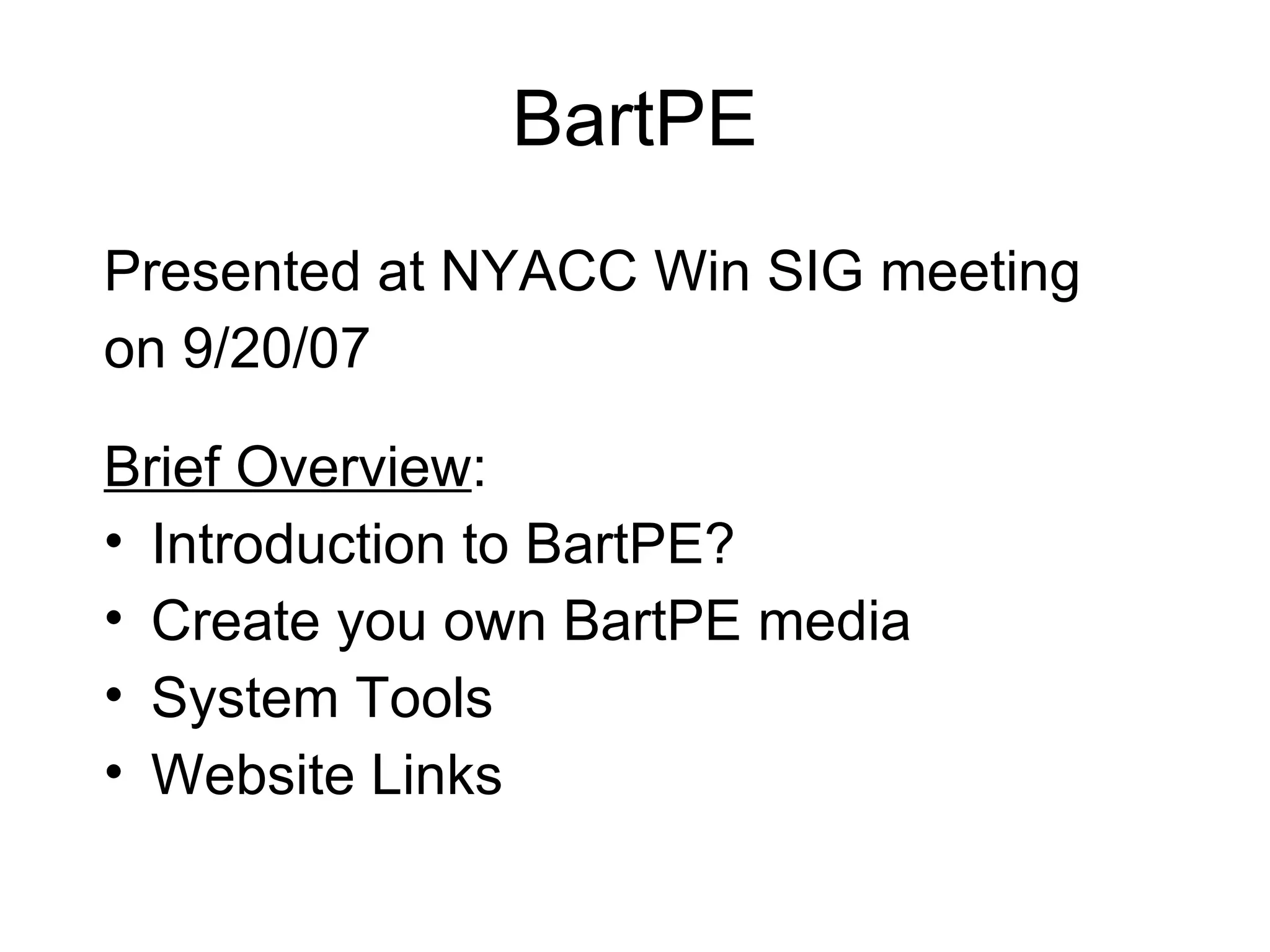 BartPE

Presented at NYACC Win SIG meeting on 9/20/07

Brief Overview:
• Introduction to BartPE?
• Create you own BartPE media
• System Tools
• Website Links